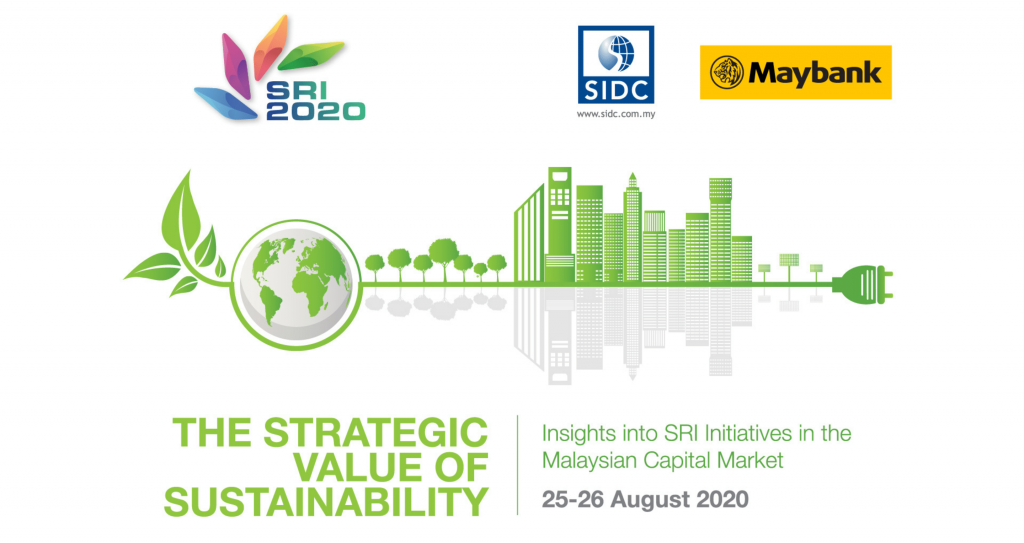 SRI 2020

SIDC
www.sidc.com.my

Maybank

THE STRATEGIC VALUE OF SUSTAINABILITY

Insights into SRI Initiatives in the Malaysian Capital Market

25-26 August 2020